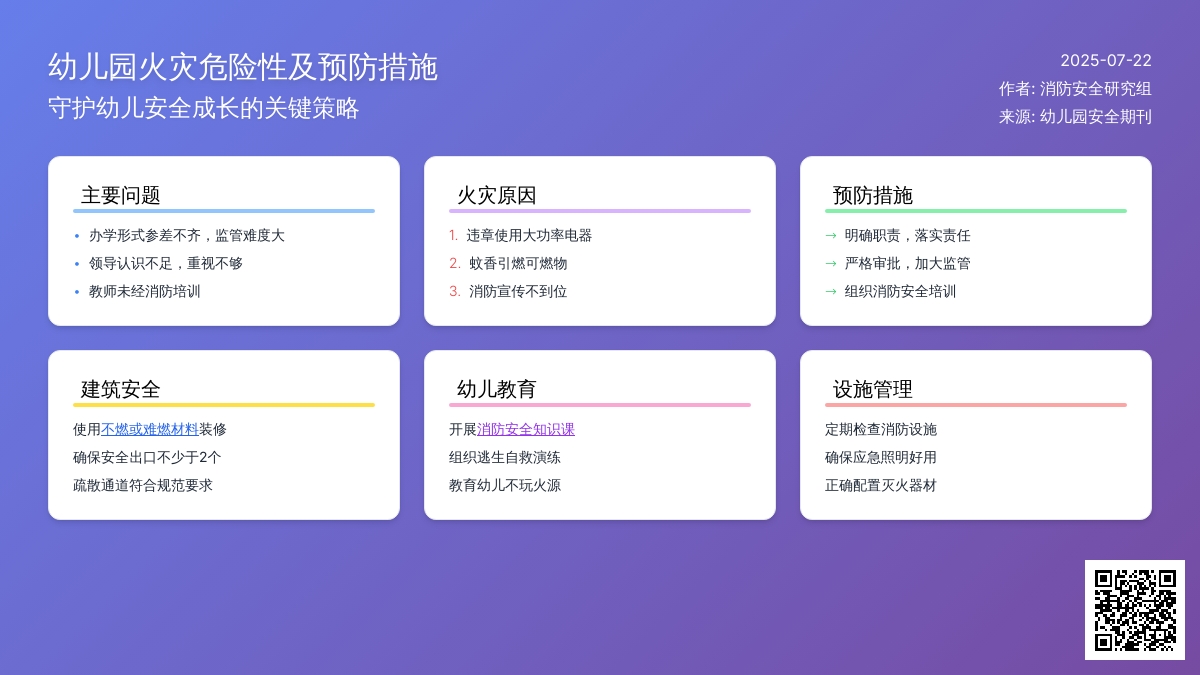 幼儿园火灾危险性及预防措施
守护幼儿安全成长的关键策略

2025-07-22
作者: 消防安全研究组
来源: 幼儿园安全期刊

主要问题
• 办学形式参差不齐，监管难度大
• 领导认识不足，重视不够
• 教师未经消防培训

火灾原因
1. 违章使用大功率电器
2. 蚊香引燃可燃物
3. 消防宣传不到位

预防措施
→ 明确职责，落实责任
→ 严格审批，加大监管
→ 组织消防安全培训

建筑安全
使用不燃或难燃材料装修
确保安全出口不少于2个
疏散通道符合规范要求

幼儿教育
开展消防安全知识课
组织逃生自救演练
教育幼儿不玩火源

设施管理
定期检查消防设施
确保应急照明好用
正确配置灭火器材